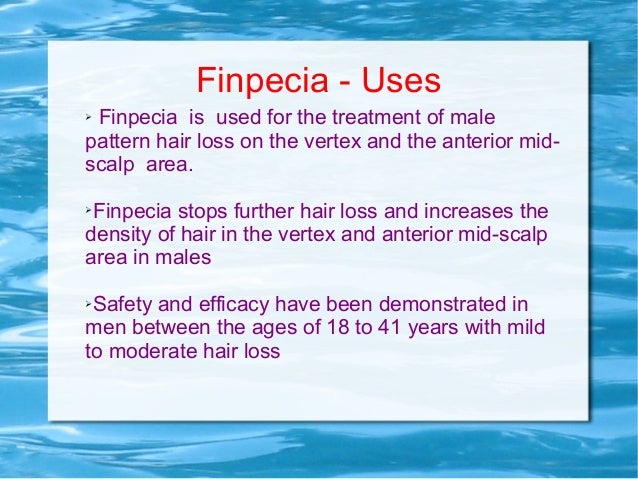 Finpecia - Uses

➢ Finpecia is used for the treatment of male pattern hair loss on the vertex and the anterior mid-scalp area.

➢Finpecia stops further hair loss and increases the density of hair in the vertex and anterior mid-scalp area in males

➢Safety and efficacy have been demonstrated in men between the ages of 18 to 41 years with mild to moderate hair loss